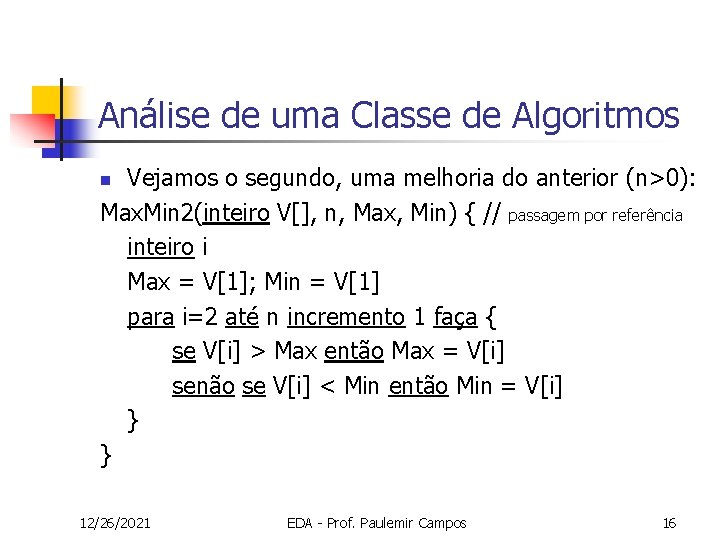 Análise de uma Classe de Algoritmos

Vejamos o segundo, uma melhoria do anterior (n>0):

MaxMin2(inteiro V[], n, Max, Min) { // passagem por referência
inteiro i
Max = V[1]; Min = V[1]
para i=2 até n incremento 1 faça {
se V[i] > Max então Max = V[i]
senão se V[i] < Min então Min = V[i]
}
}

12/26/2021

EDA - Prof. Paulemir Campos

16